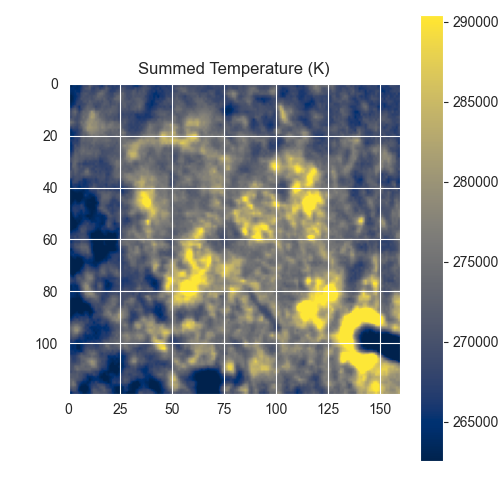 Summed Temperature (K)

0
20
40
60
80
100

0 25 50 75 100 125 150

290000
285000
280000
275000
270000
265000